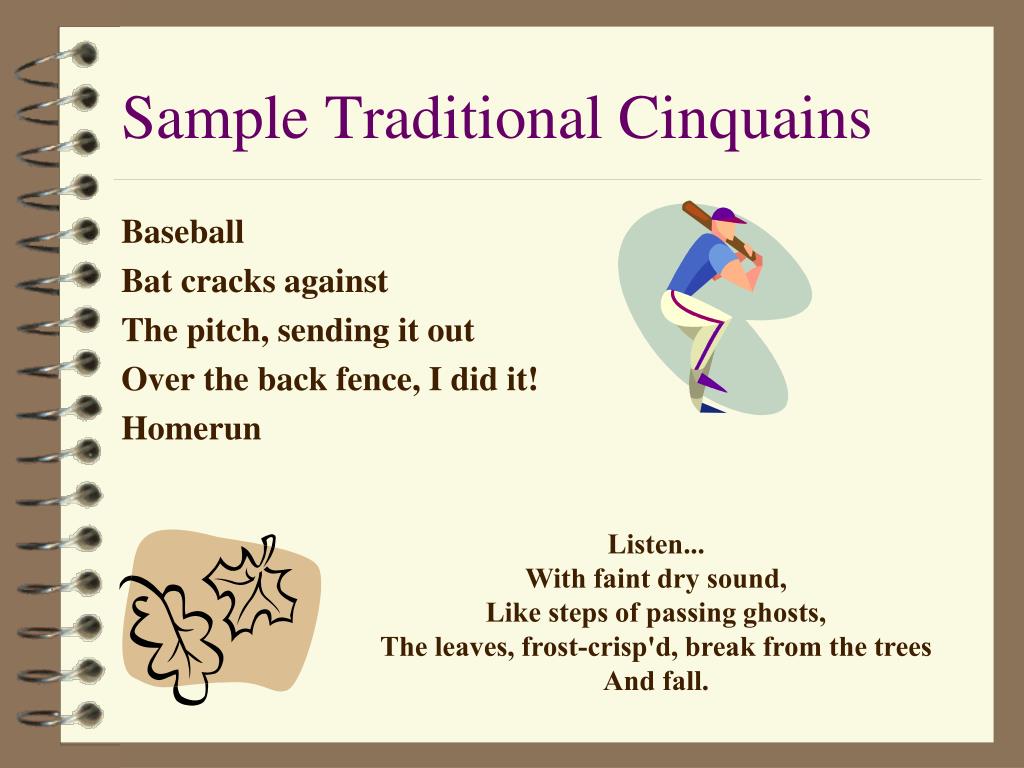 Sample Traditional Cinquains

Baseball
Bat cracks against
The pitch, sending it out
Over the back fence, I did it!
Homerun

Listen...
With faint dry sound,
Like steps of passing ghosts,
The leaves, frost-crisp'd, break from the trees
And fall.